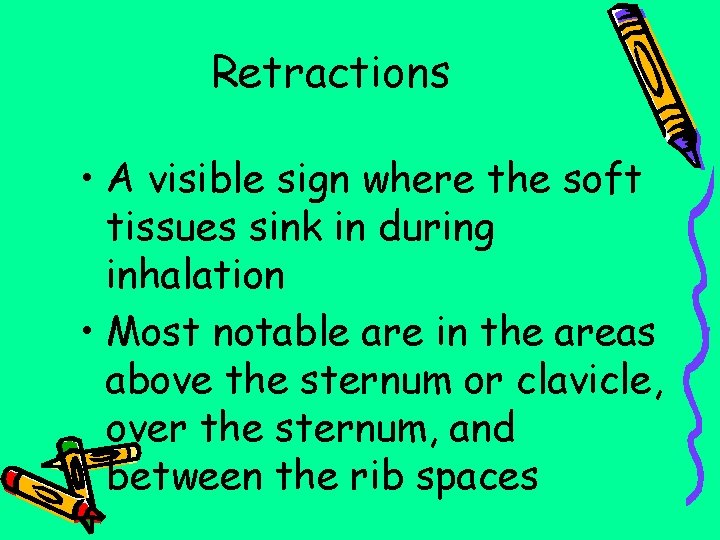 Retractions

• A visible sign where the soft tissues sink in during inhalation

• Most notable are in the areas above the sternum or clavicle, over the sternum, and between the rib spaces